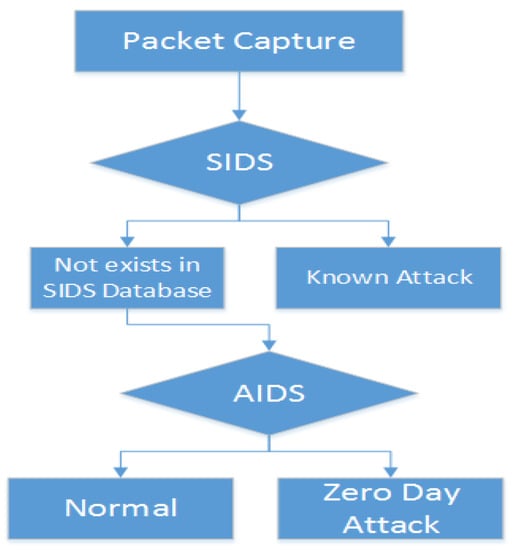 Packet Capture

SIDS

Not exists in SIDS Database

Known Attack

AIDS

Normal

Zero Day Attack